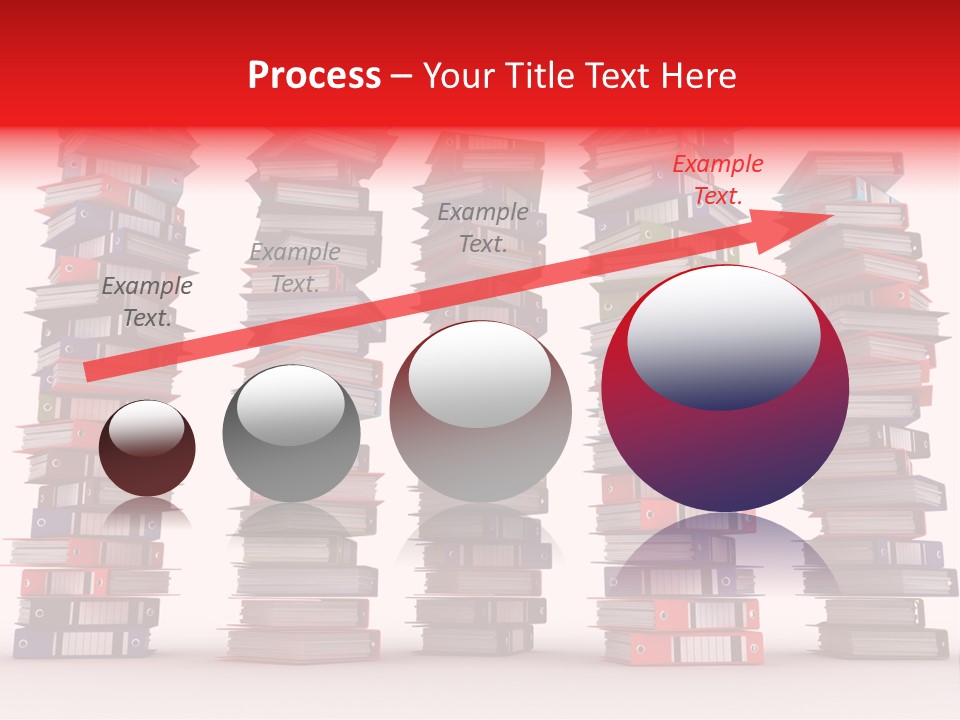 Process – Your Title Text Here

Example Text.

Example Text.

Example Text.

Example Text.